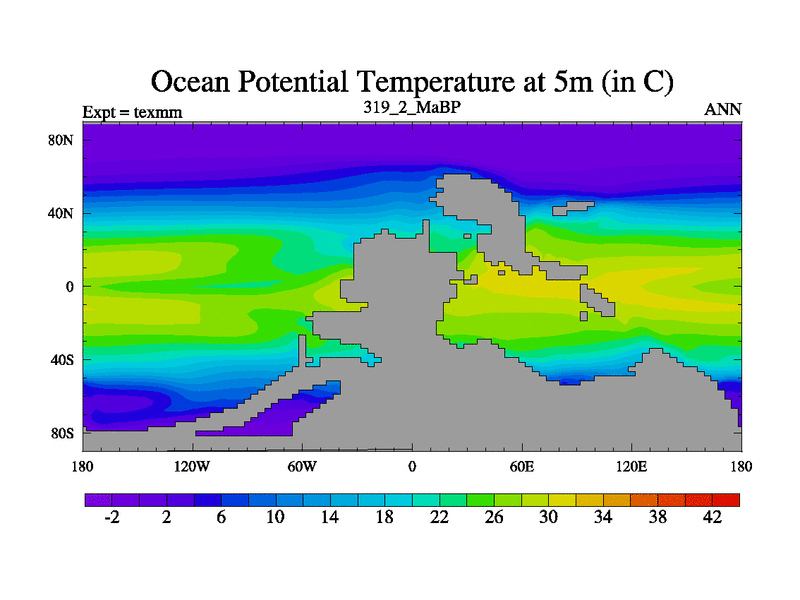 Ocean Potential Temperature at 5m (in C)

Expt = texmm

319_2_MaBP

ANN

80N

40N

0

40S

80S

180

120W

60W

0

60E

120E

180

-2

2

6

10

14

18

22

26

30

34

38

42